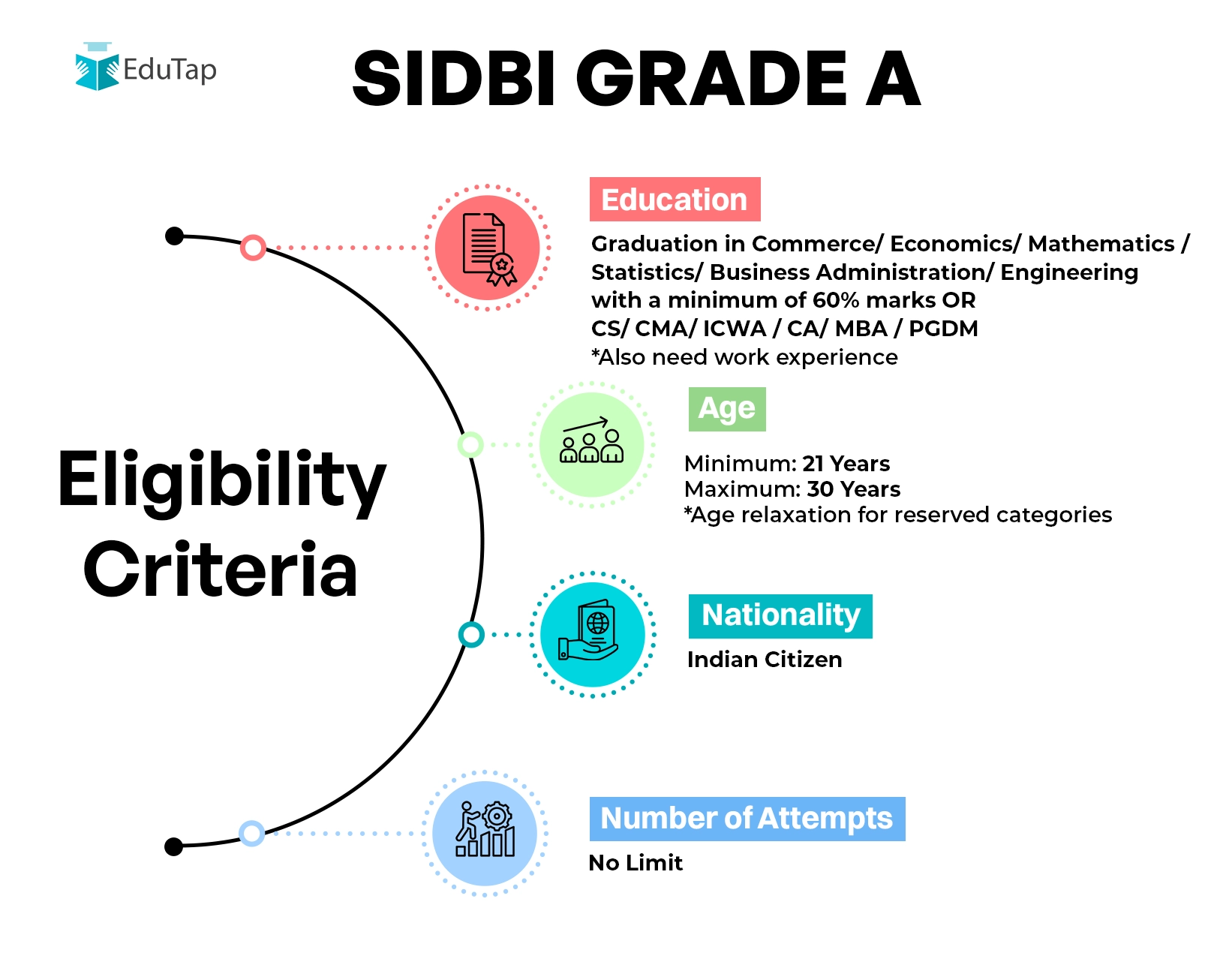 EduTap

SIDBI GRADE A

Eligibility Criteria

Education

Graduation in Commerce/ Economics/ Mathematics / Statistics/ Business Administration/ Engineering with a minimum of 60% marks OR CS/ CMA/ ICWA / CA/ MBA / PGDM
*Also need work experience

Age

Minimum: 21 Years
Maximum: 30 Years
*Age relaxation for reserved categories

Nationality

Indian Citizen

Number of Attempts

No Limit